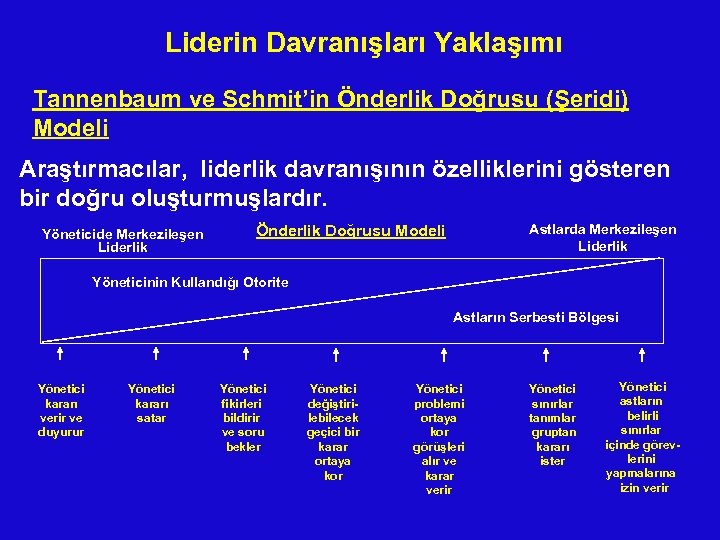 Liderin Davranışları Yaklaşımı

Tannenbaum ve Schmit'in Önderlik Doğrusu (Şeridi) Modeli

Araştırmacılar, liderlik davranışının özelliklerini gösteren bir doğru oluşturmuşlardır.

Yöneticide Merkezileşen Liderlik

Önderlik Doğrusu Modeli

Astlarda Merkezileşen Liderlik

Yöneticinin Kullandığı Otorite

Astların Serbesti Bölgesi

Yönetici kararı verir ve duyurur

Yönetici kararı satar

Yönetici fikirleri bildirir ve soru bekler

Yönetici değiştirilebilecek geçici bir karar ortaya kor

Yönetici problemi ortaya kor görüşleri alır ve karar verir

Yönetici sınırlar tanımlar gruptan kararı ister

Yönetici astların belirli sınırlar içinde görevlerini yapmalarına izin verir